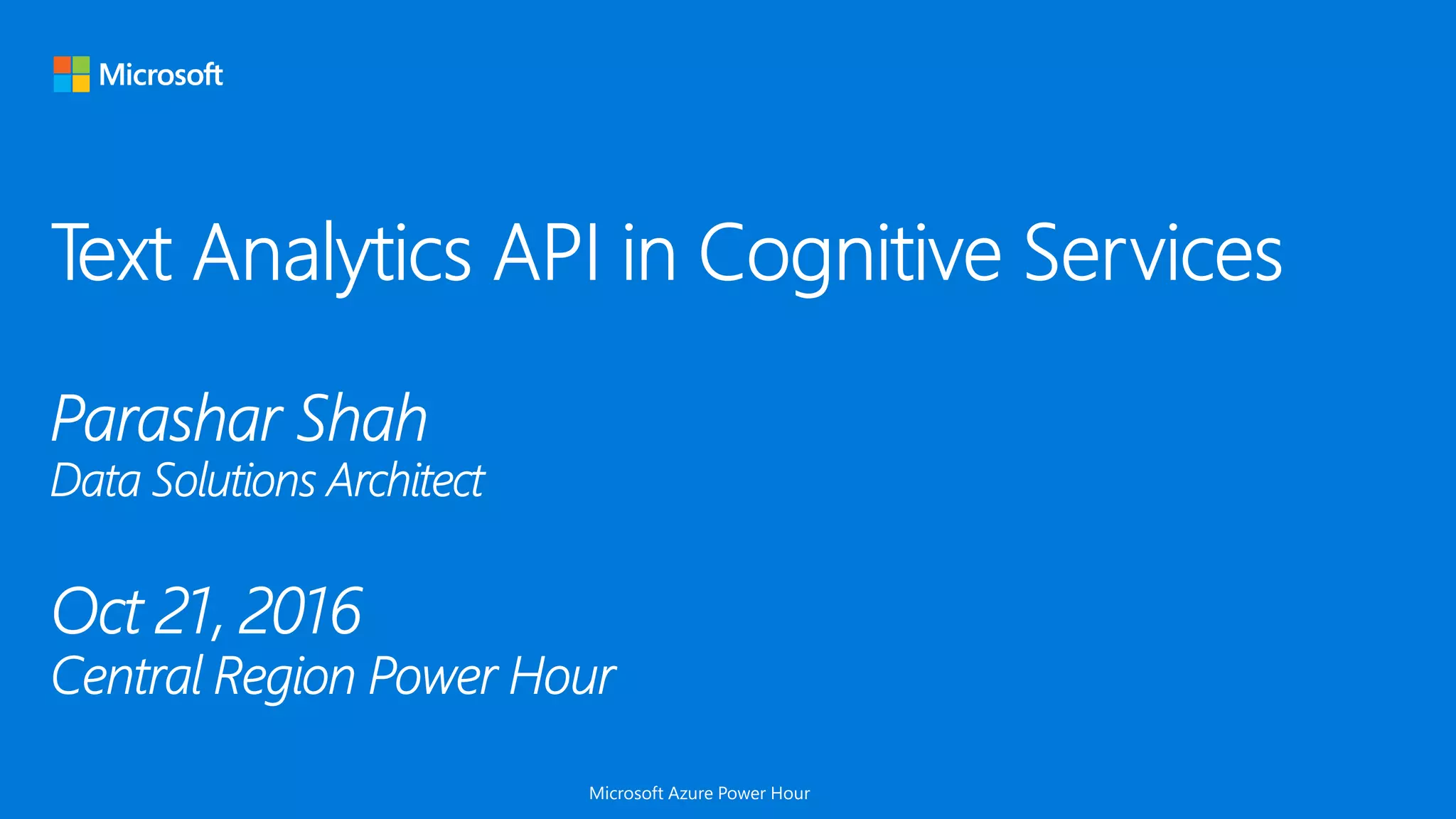 Microsoft

Text Analytics API in Cognitive Services

Parashar Shah
Data Solutions Architect

Oct 21, 2016
Central Region Power Hour

Microsoft Azure Power Hour